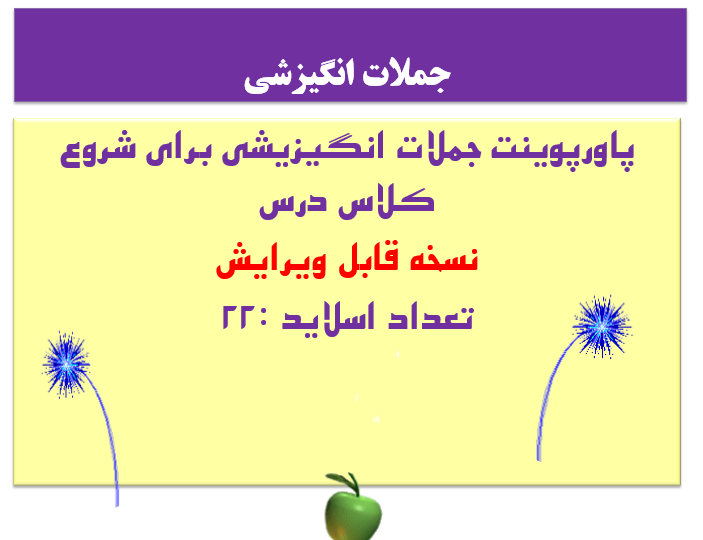 جملات انگیزشی

پاورپوینت جملات انگیزیشی برای شروع کلاس درس

نسخه قابل ویرایش

تعداد اسلاید :۲۲